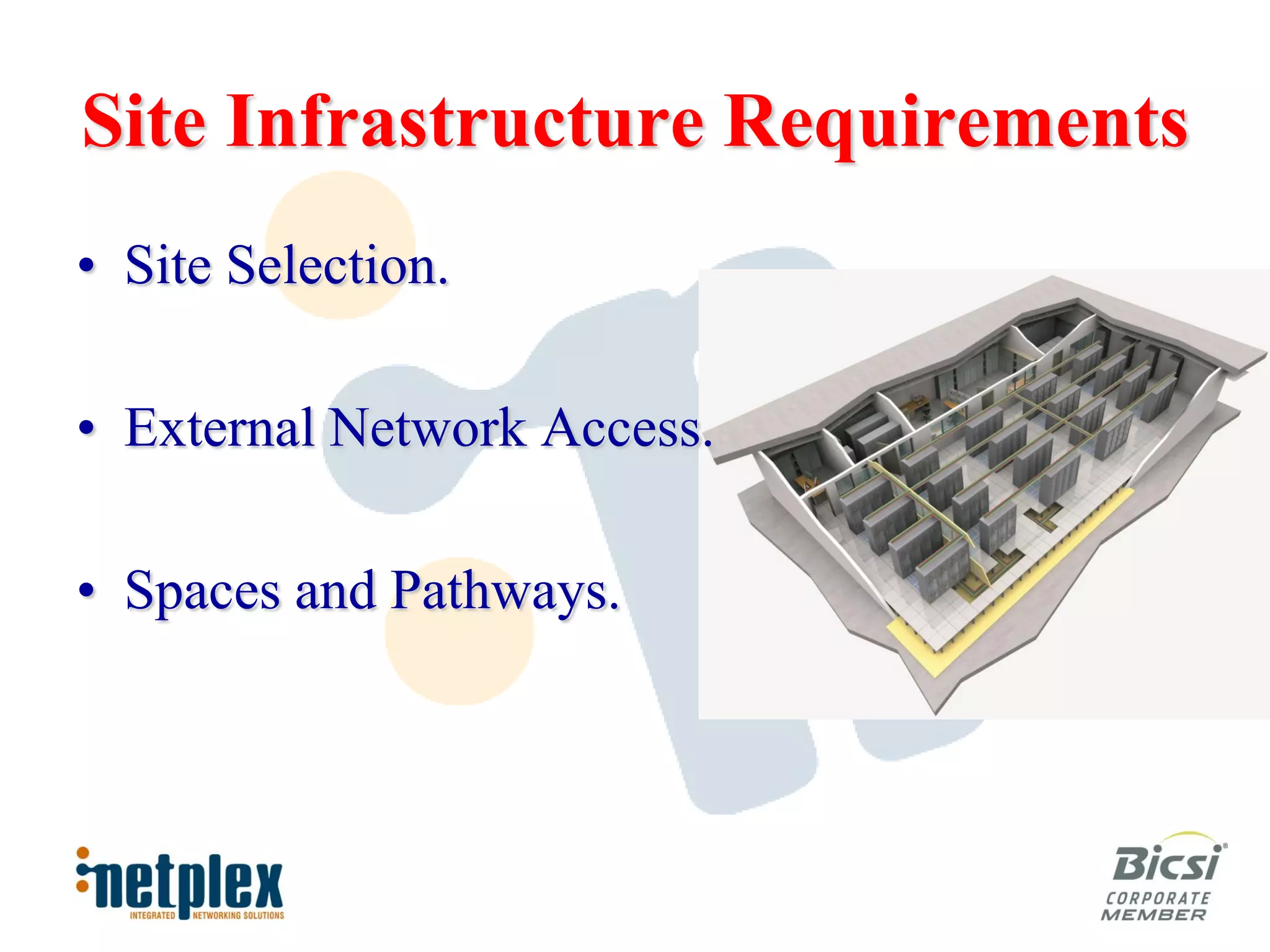 Site Infrastructure Requirements

• Site Selection.

• External Network Access.

• Spaces and Pathways.

netplex
INTEGRATED NETWORKING SOLUTIONS

Bicsi®
CORPORATE MEMBER